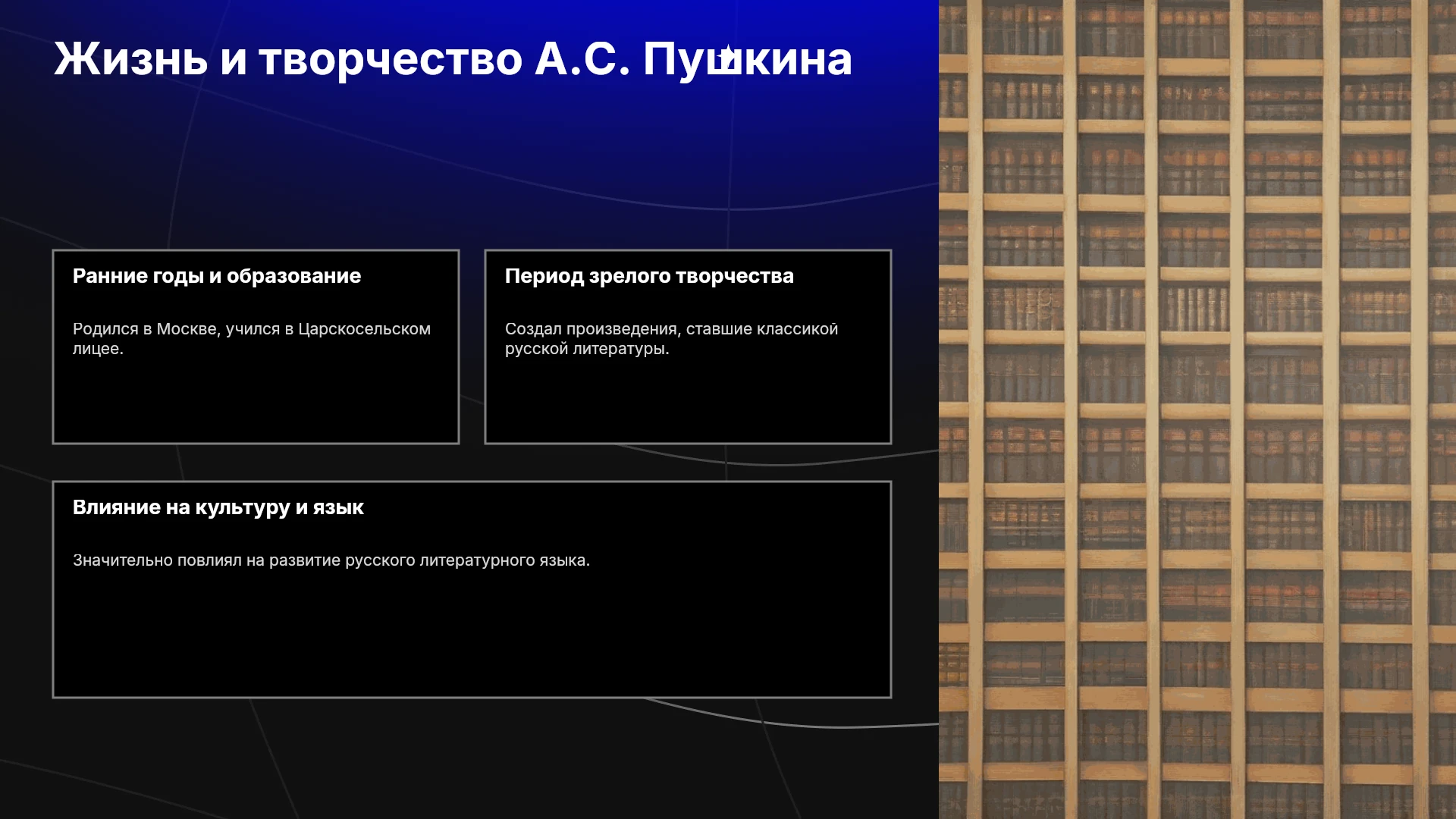 Жизнь и творчество А.С. Пушкина

Ранние годы и образование

Родился в Москве, учился в Царскосельском лицее.

Период зрелого творчества

Создал произведения, ставшие классикой русской литературы.

Влияние на культуру и язык

Значительно повлиял на развитие русского литературного языка.